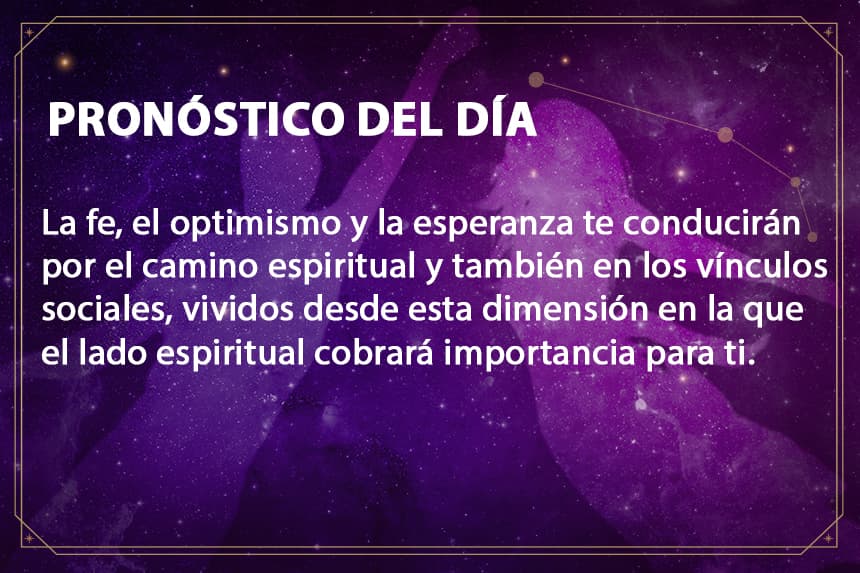 PRONÓSTICO DEL DÍA

La fe, el optimismo y la esperanza te conducirán por el camino espiritual y también en los vínculos sociales, vividos desde esta dimensión en la que el lado espiritual cobrará importancia para ti.